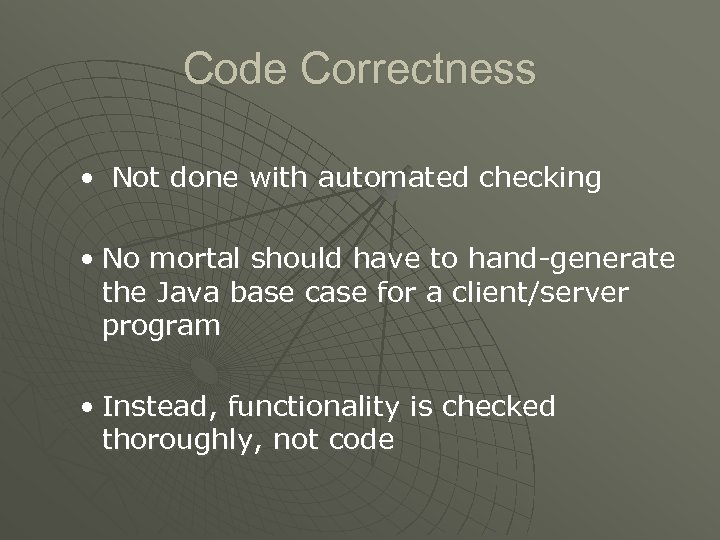 Code Correctness

• Not done with automated checking

• No mortal should have to hand-generate the Java base case for a client/server program

• Instead, functionality is checked thoroughly, not code